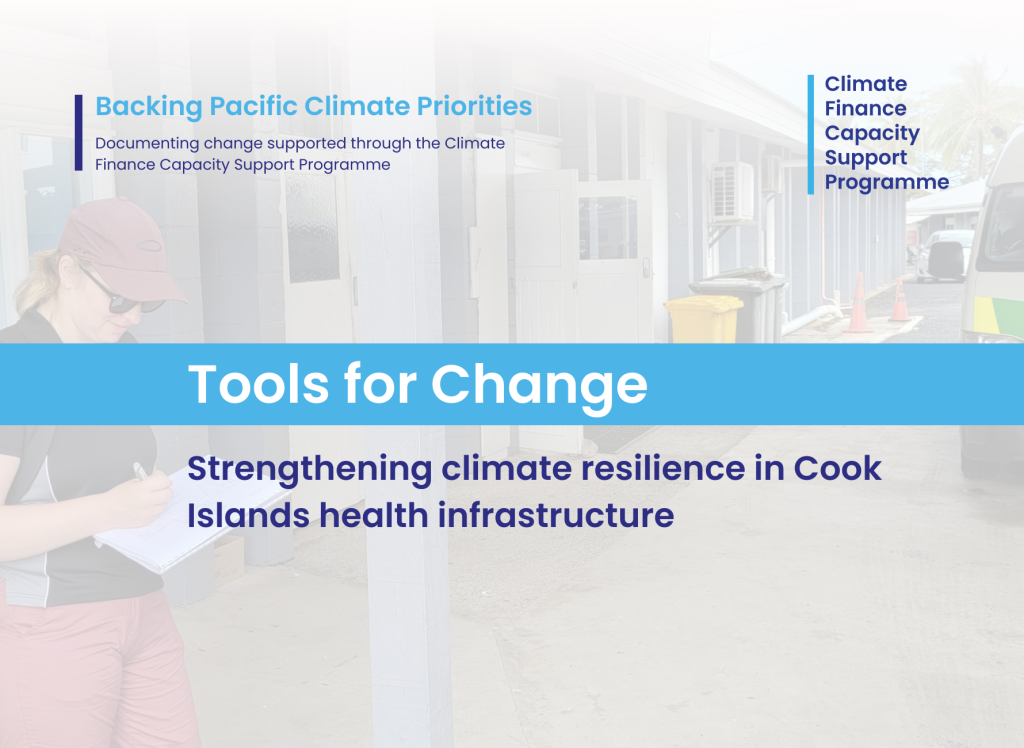 Backing Pacific Climate Priorities

Documenting change supported through the Climate Finance Capacity Support Programme

Climate Finance Capacity Support Programme

Tools for Change

Strengthening climate resilience in Cook Islands health infrastructure